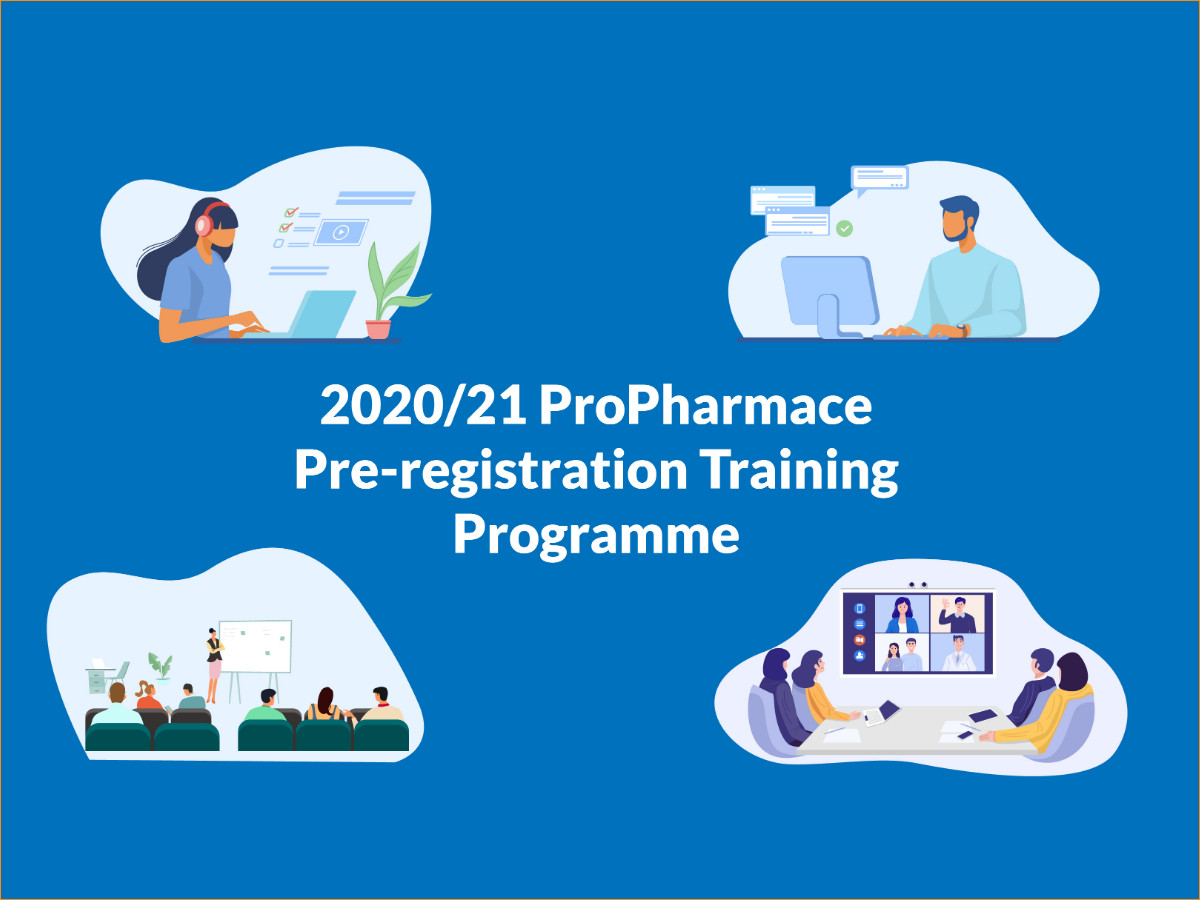 2020/21 ProPharmace Pre-registration Training Programme